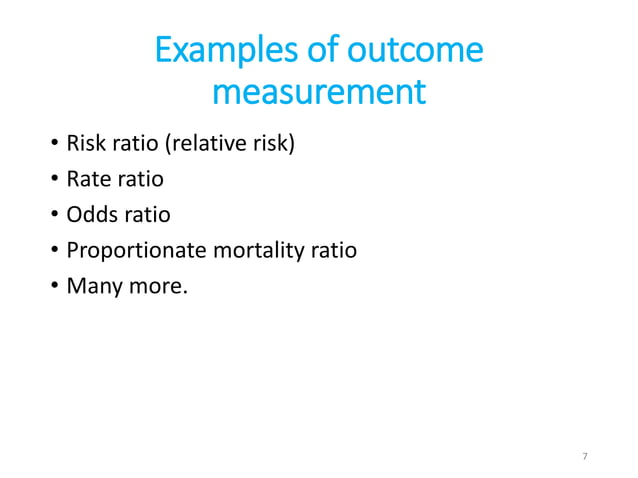 Examples of outcome measurement

• Risk ratio (relative risk)
• Rate ratio
• Odds ratio
• Proportionate mortality ratio
• Many more.

7